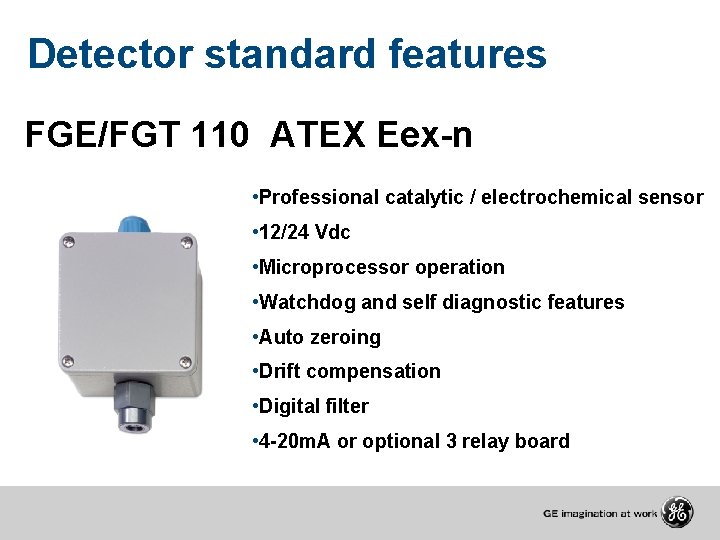 Detector standard features

FGE/FGT 110 ATEX Eex-n

•Professional catalytic / electrochemical sensor
•12/24 Vdc
•Microprocessor operation
•Watchdog and self diagnostic features
•Auto zeroing
•Drift compensation
•Digital filter
•4-20mA or optional 3 relay board

GE imagination at work